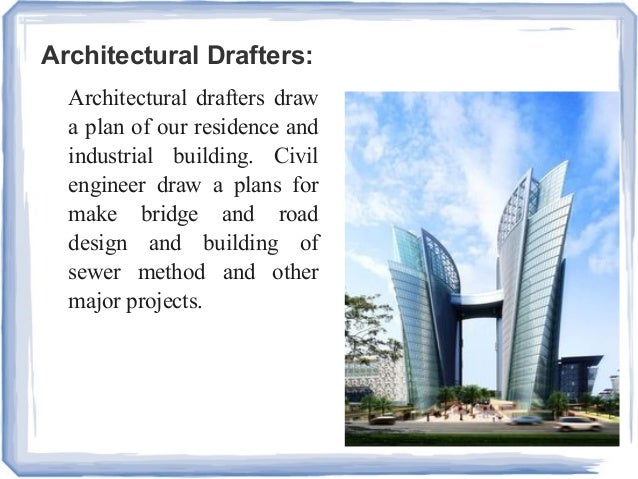 Architectural Drafters:

Architectural drafters draw a plan of our residence and industrial building. Civil engineer draw a plans for make bridge and road design and building of sewer method and other major projects.